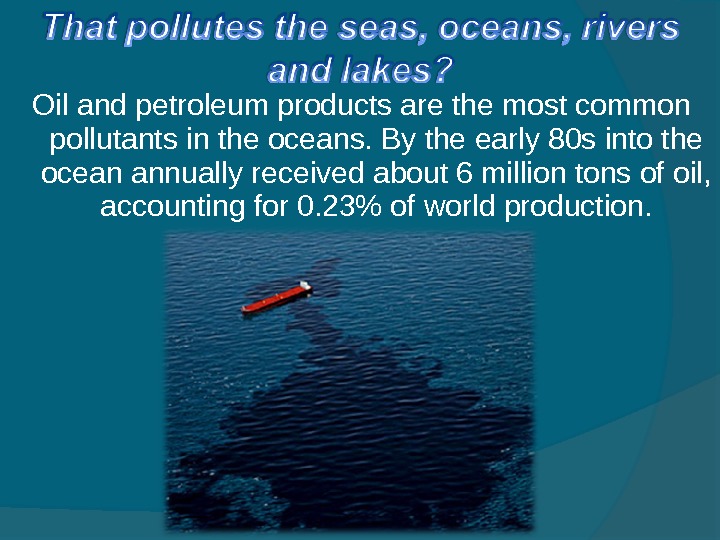 That pollutes the seas, oceans, rivers and lakes?

Oil and petroleum products are the most common pollutants in the oceans. By the early 80s into the ocean annually received about 6 million tons of oil, accounting for 0.23% of world production.